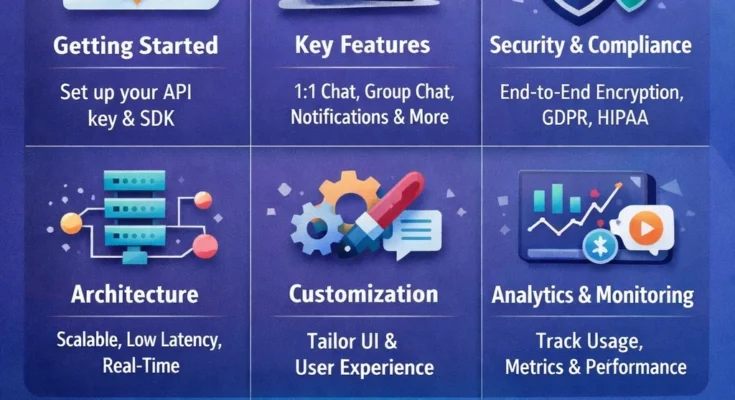 Getting Started

Set up your API key & SDK

Key Features

1:1 Chat, Group Chat, Notifications & More

Security & Compliance

End-to-End Encryption, GDPR, HIPAA

Architecture

Scalable, Low Latency, Real-Time

Customization

Tailor UI & User Experience

Analytics & Monitoring

Track Usage, Metrics & Performance